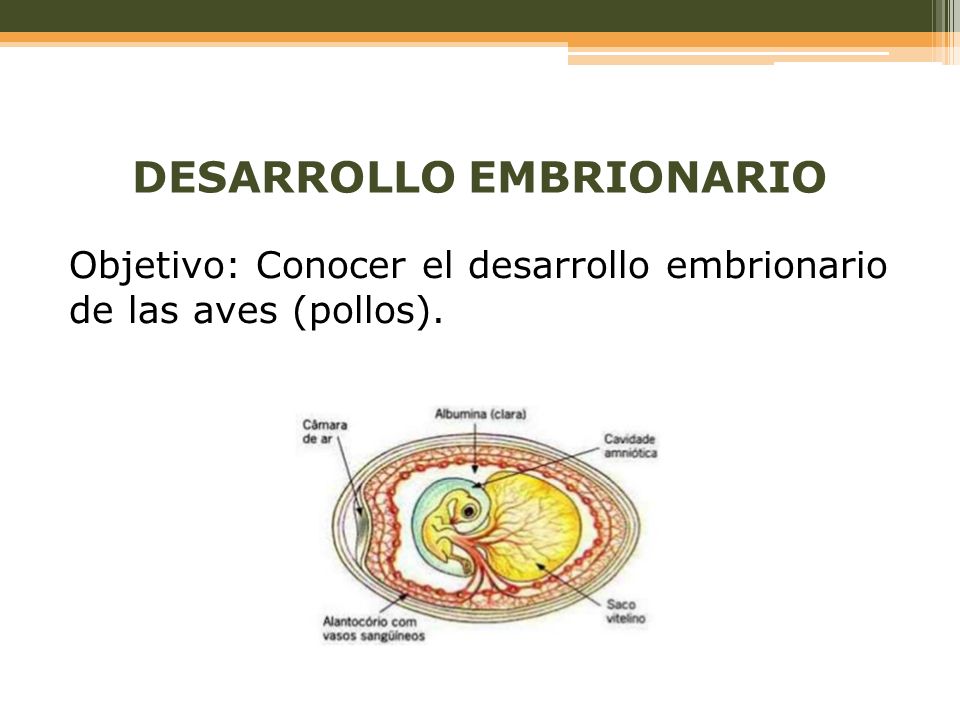 DESARROLLO EMBRIONARIO

Objetivo: Conocer el desarrollo embrionario de las aves (pollos).

Câmara de ar

Albumina (clara)

Cavidade amniótica

Saco vitelino

Alantocório com vasos sangüíneos